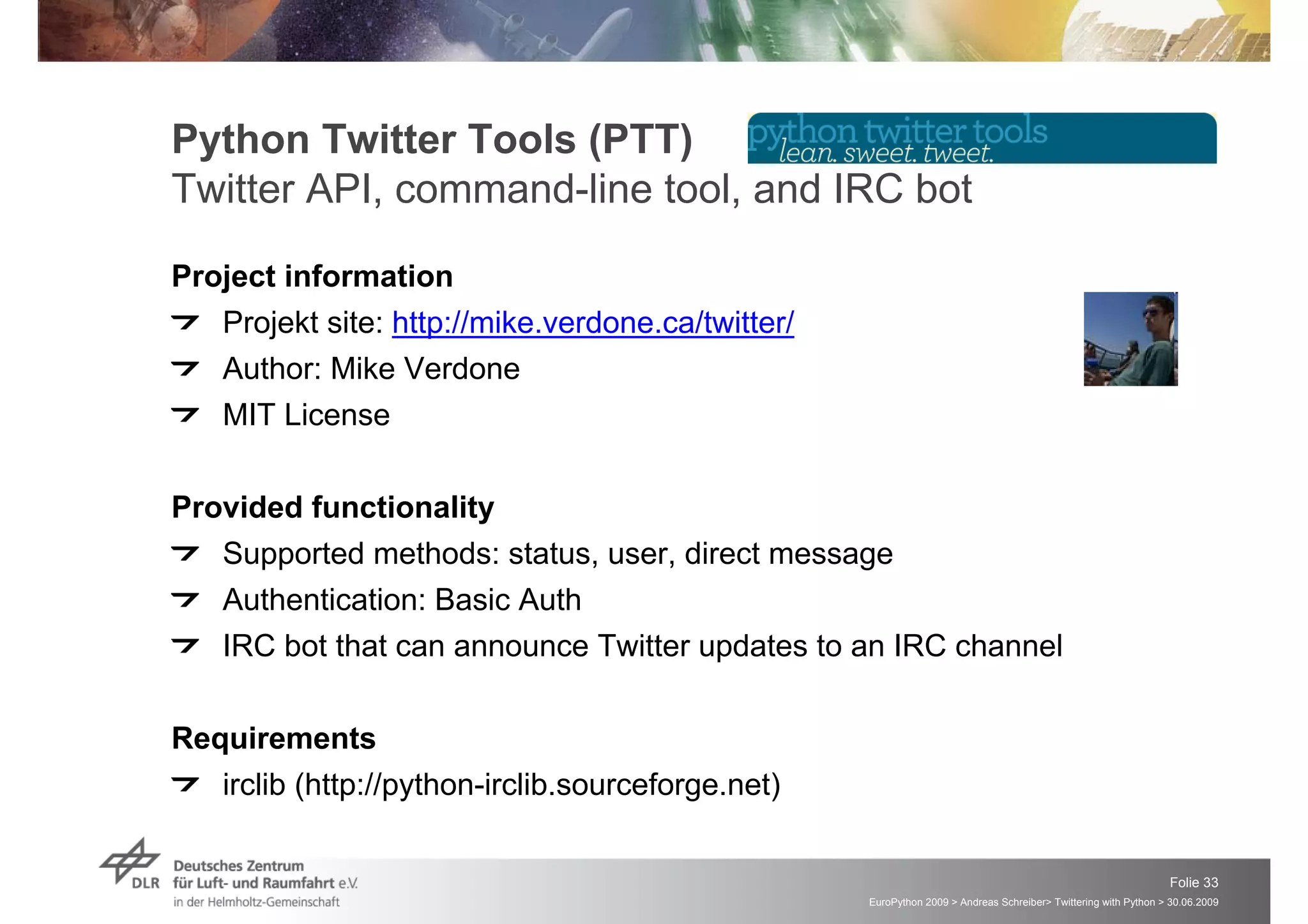 Python Twitter Tools (PTT)
Twitter API, command-line tool, and IRC bot

python twitter tools
lean. sweet. tweet.

Project information

Projekt site: http://mike.verdone.ca/twitter/

Author: Mike Verdone

MIT License

Provided functionality

Supported methods: status, user, direct message

Authentication: Basic Auth

IRC bot that can announce Twitter updates to an IRC channel

Requirements

irclib (http://python-irclib.sourceforge.net)

DLR Deutsches Zentrum für Luft- und Raumfahrt e.V. in der Helmholtz-Gemeinschaft

Folie 33
EuroPython 2009 > Andreas Schreiber> Twittering with Python > 30.06.2009